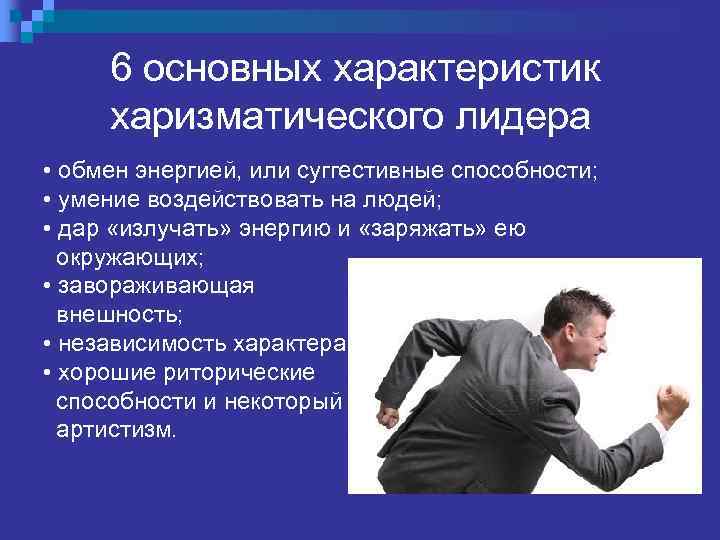 6 основных характеристик харизматического лидера

• обмен энергией, или суггестивные способности;
• умение воздействовать на людей;
• дар «излучать» энергию и «заряжать» ею окружающих;
• завораживающая внешность;
• независимость характера
• хорошие риторические способности и некоторый артистизм.